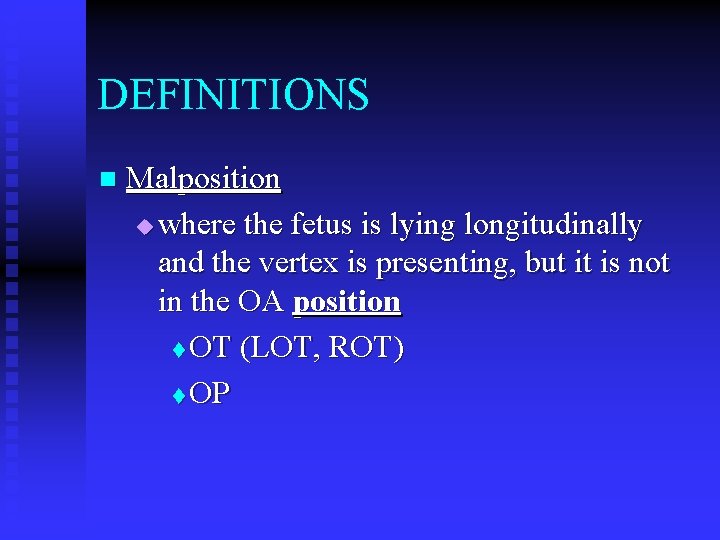 DEFINITIONS

Malposition

where the fetus is lying longitudinally and the vertex is presenting, but it is not in the OA position

OT (LOT, ROT)

OP